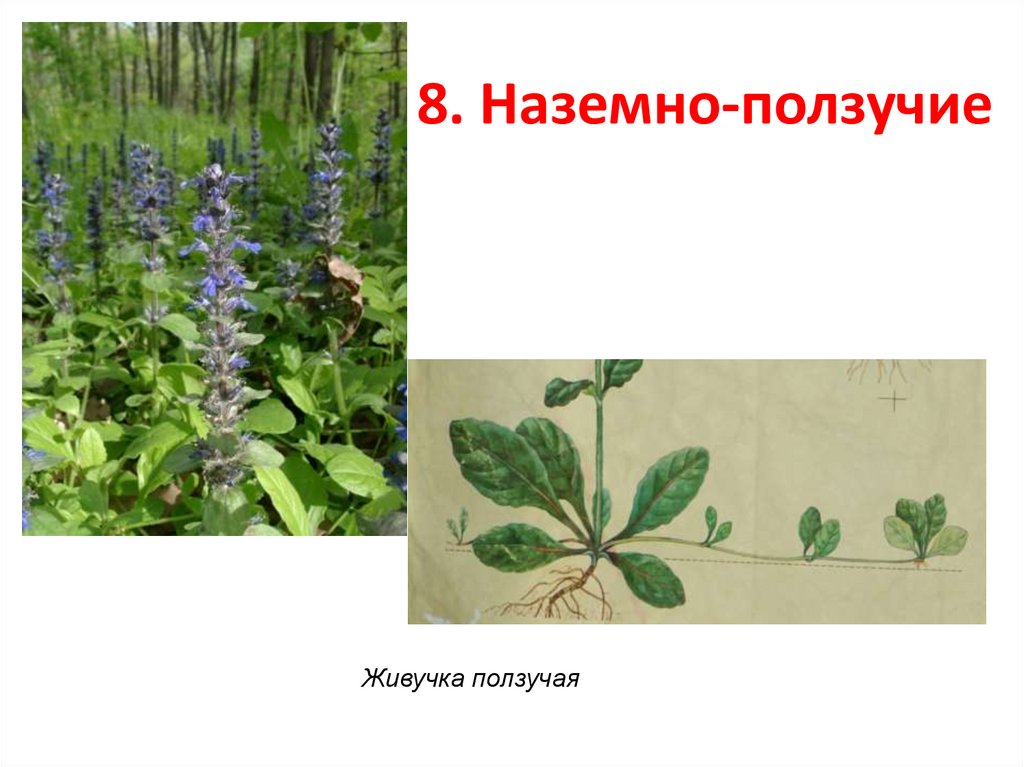 8. Наземно-ползучие

Живучка ползучая